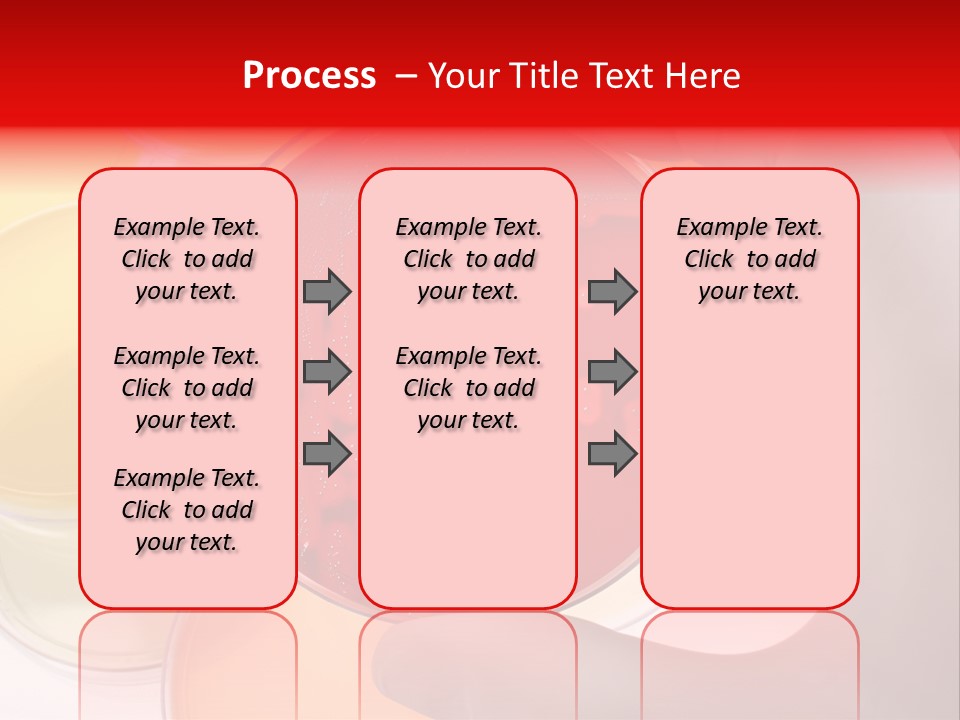 Process – Your Title Text Here

Example Text. Click to add your text.

Example Text. Click to add your text.

Example Text. Click to add your text.

Example Text. Click to add your text.

Example Text. Click to add your text.

Example Text. Click to add your text.